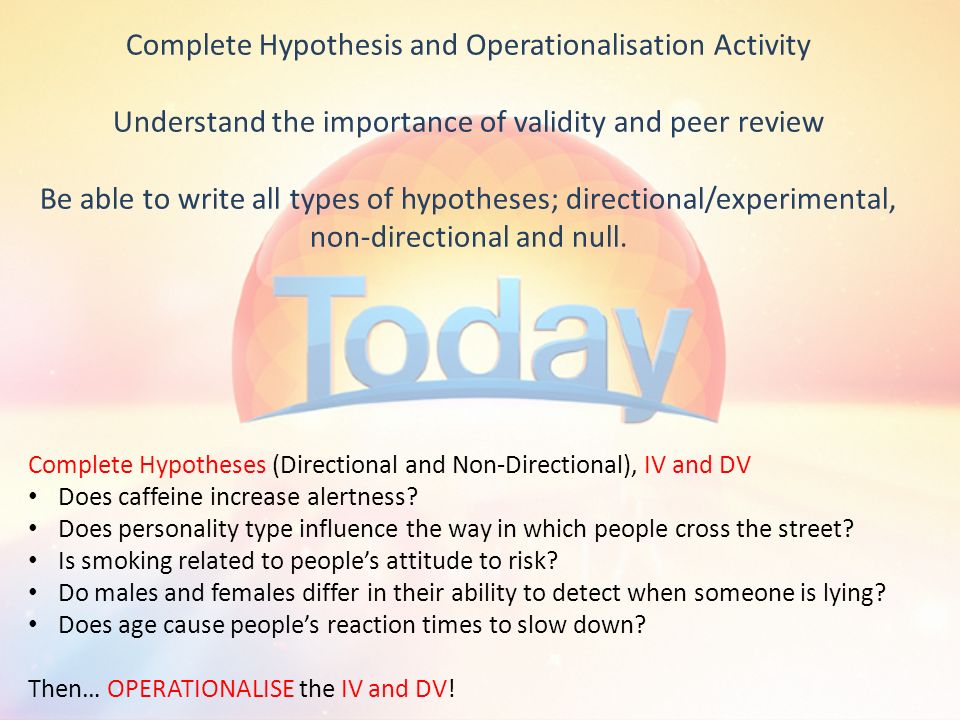 Complete Hypothesis and Operationalisation Activity

Understand the importance of validity and peer review

Be able to write all types of hypotheses; directional/experimental, non-directional and null.

Today

Complete Hypotheses (Directional and Non-Directional), IV and DV
• Does caffeine increase alertness?
• Does personality type influence the way in which people cross the street?
• Is smoking related to people's attitude to risk?
• Do males and females differ in their ability to detect when someone is lying?
• Does age cause people's reaction times to slow down?

Then… OPERATIONALISE the IV and DV!